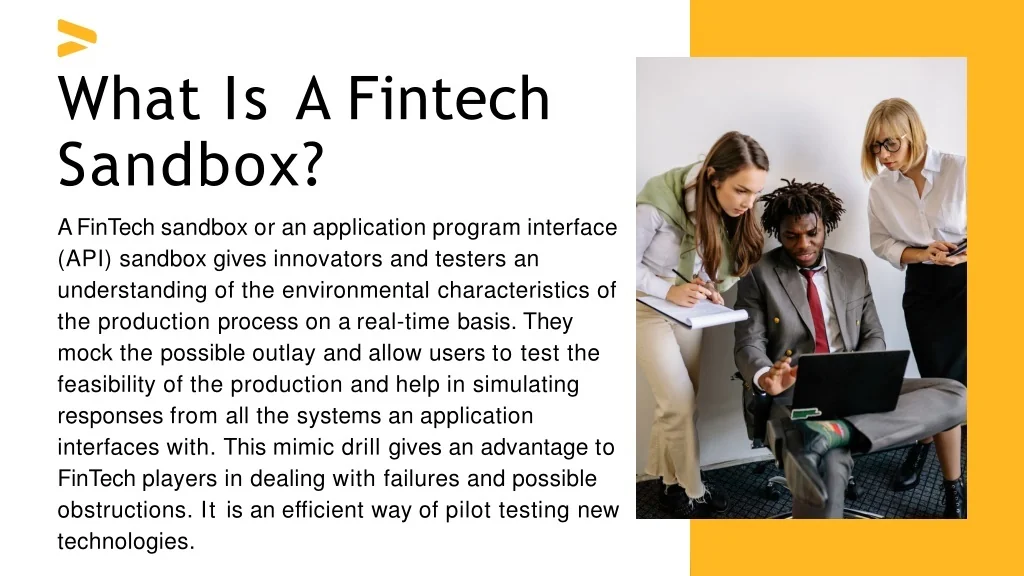 What Is A Fintech Sandbox?

A FinTech sandbox or an application program interface (API) sandbox gives innovators and testers an understanding of the environmental characteristics of the production process on a real-time basis. They mock the possible outlay and allow users to test the feasibility of the production and help in simulating responses from all the systems an application interfaces with. This mimic drill gives an advantage to FinTech players in dealing with failures and possible obstructions. It is an efficient way of pilot testing new technologies.